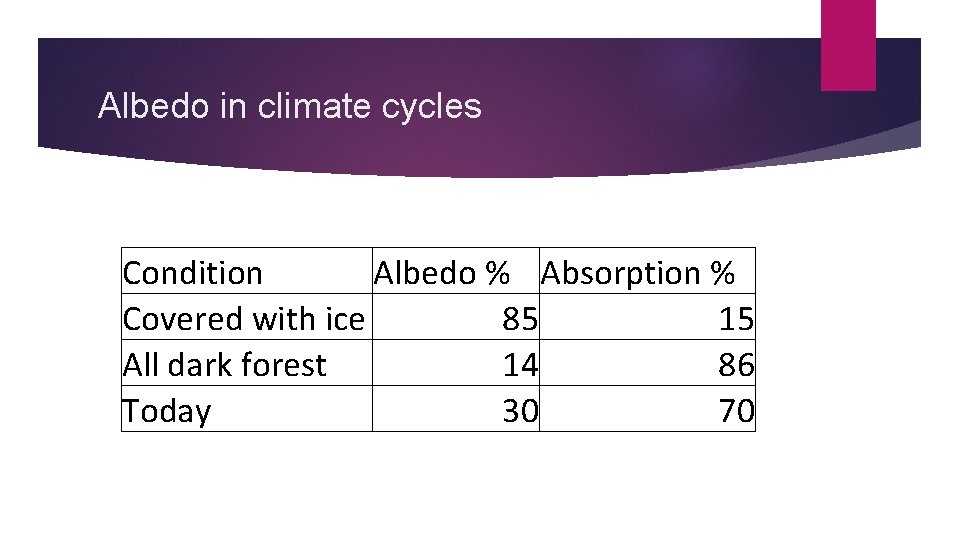 Albedo in climate cycles

| Condition | Albedo % | Absorption % |
|---|---|---|
| Covered with ice | 85 | 15 |
| All dark forest | 14 | 86 |
| Today | 30 | 70 |